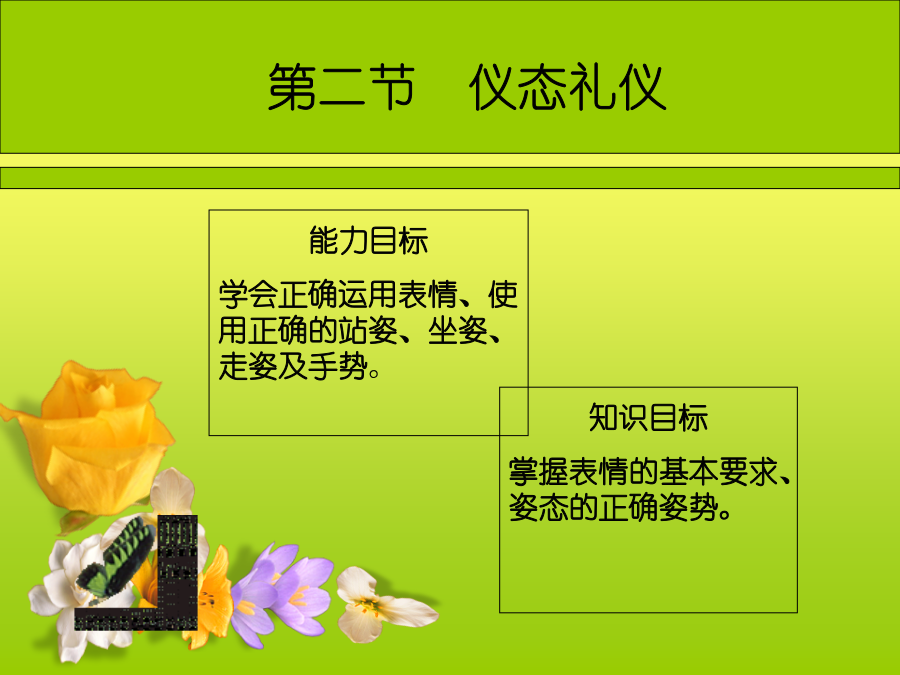 第二节　仪态礼仪

能力目标

学会正确运用表情、使用正确的站姿、坐姿、走姿及手势。

知识目标

掌握表情的基本要求、姿态的正确姿势。